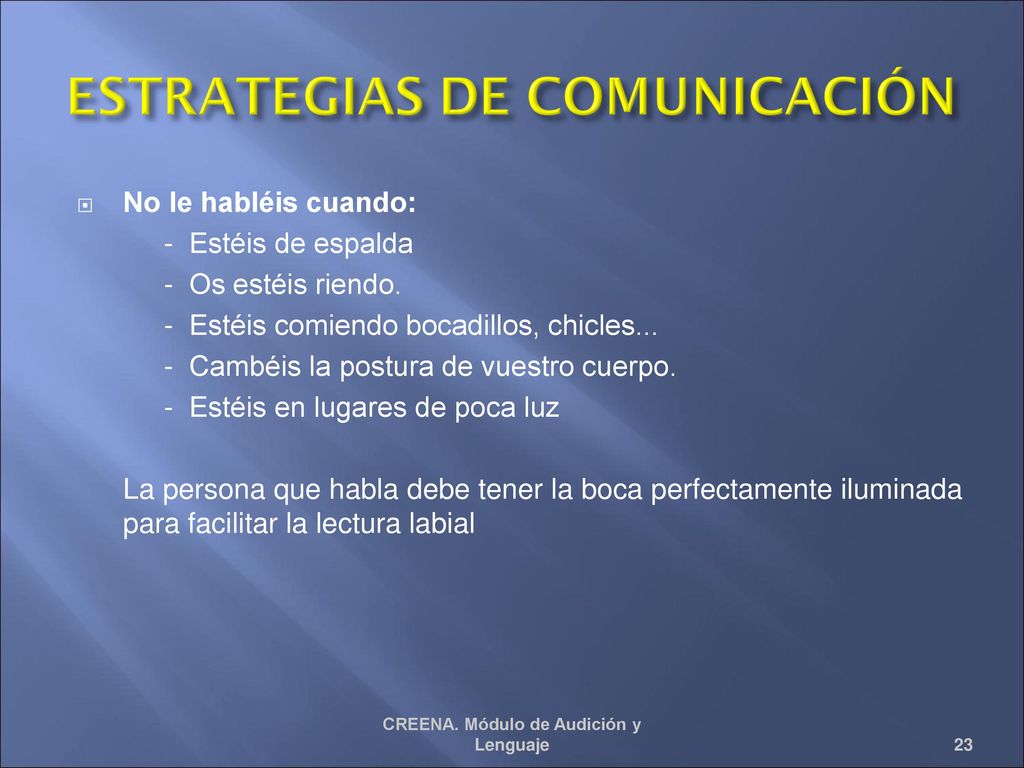 ESTRATEGIAS DE COMUNICACIÓN

No le habléis cuando:
- Estéis de espalda
- Os estéis riendo.
- Estéis comiendo bocadillos, chicles...
- Cambéis la postura de vuestro cuerpo.
- Estéis en lugares de poca luz

La persona que habla debe tener la boca perfectamente iluminada para facilitar la lectura labial

CREENA. Módulo de Audición y Lenguaje

23